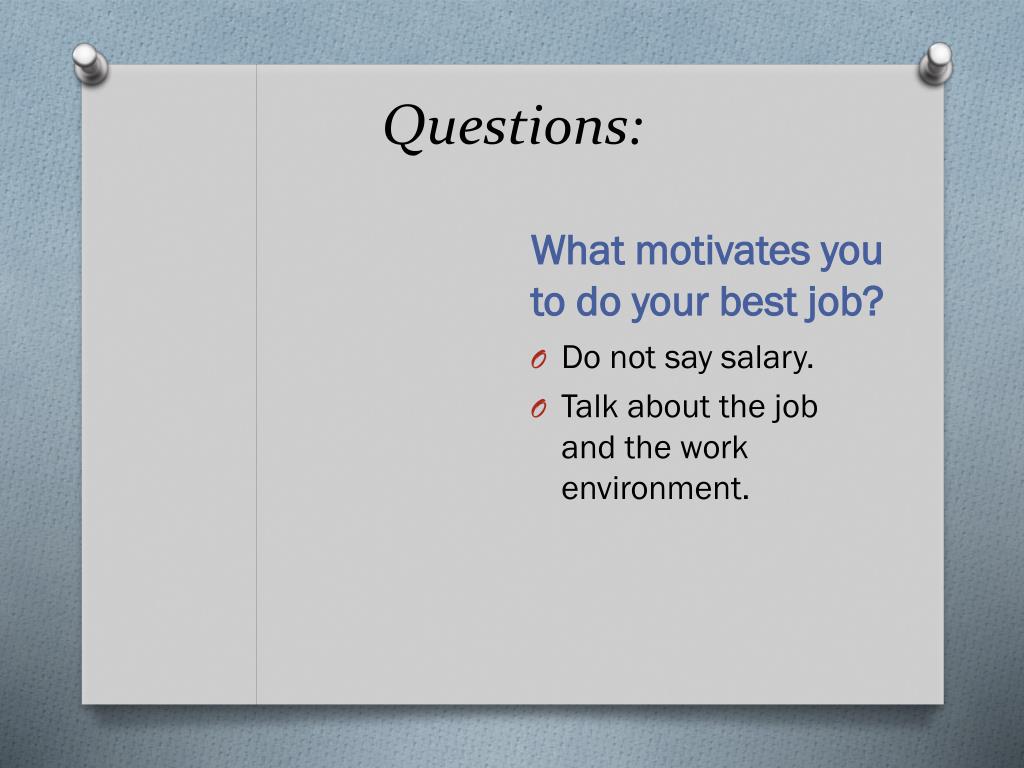 Questions:

What motivates you to do your best job?

O Do not say salary.
O Talk about the job and the work environment.